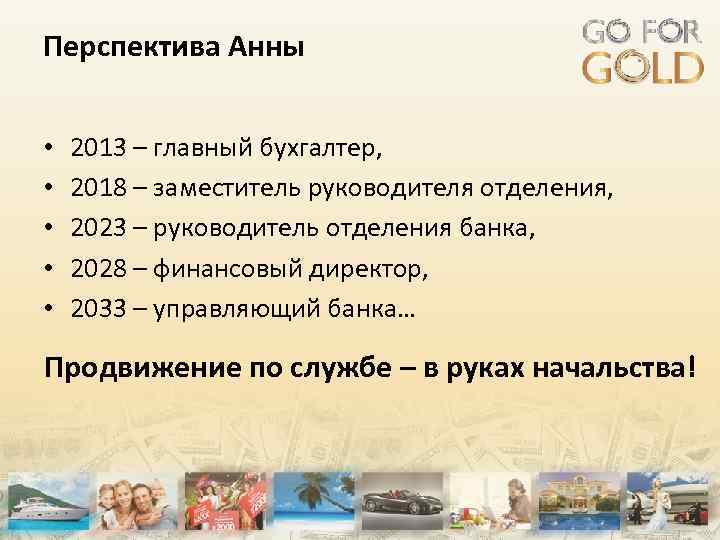 Перспектива Анны

GO FOR GOLD

• 2013 – главный бухгалтер,
• 2018 – заместитель руководителя отделения,
• 2023 – руководитель отделения банка,
• 2028 – финансовый директор,
• 2033 – управляющий банка…

Продвижение по службе – в руках начальства!